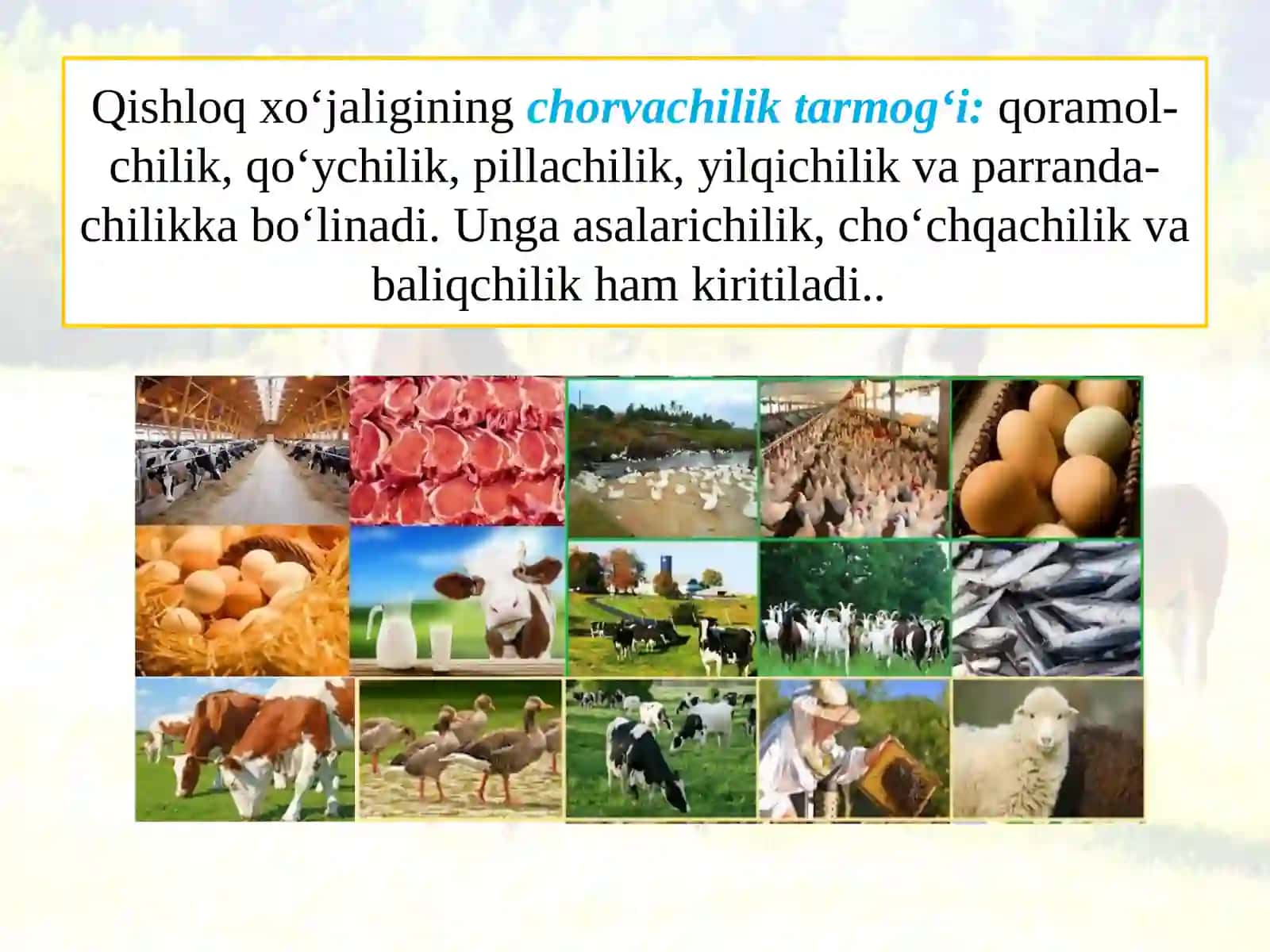 Qishloq xo‘jaligining chorvachilik tarmog‘i: qoramolchilik, qo‘ychilik, pillachilik, yilqichilik va parrandachilikka bo‘linadi. Unga asalarichilik, cho‘chqachilik va baliqchilik ham kiritiladi..